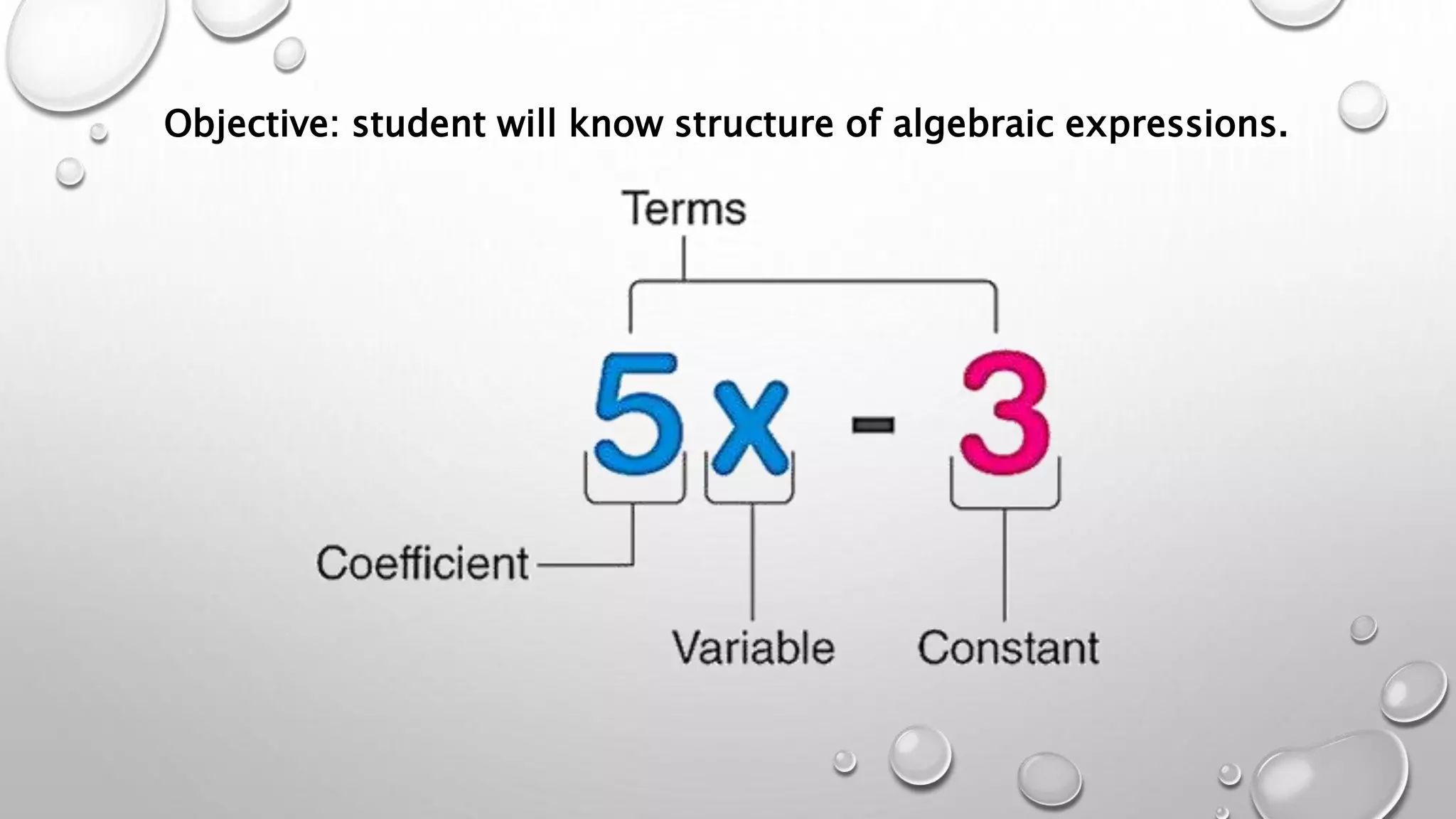 Objective: student will know structure of algebraic expressions.

Terms

$5x - 3$

Coefficient

Variable

Constant